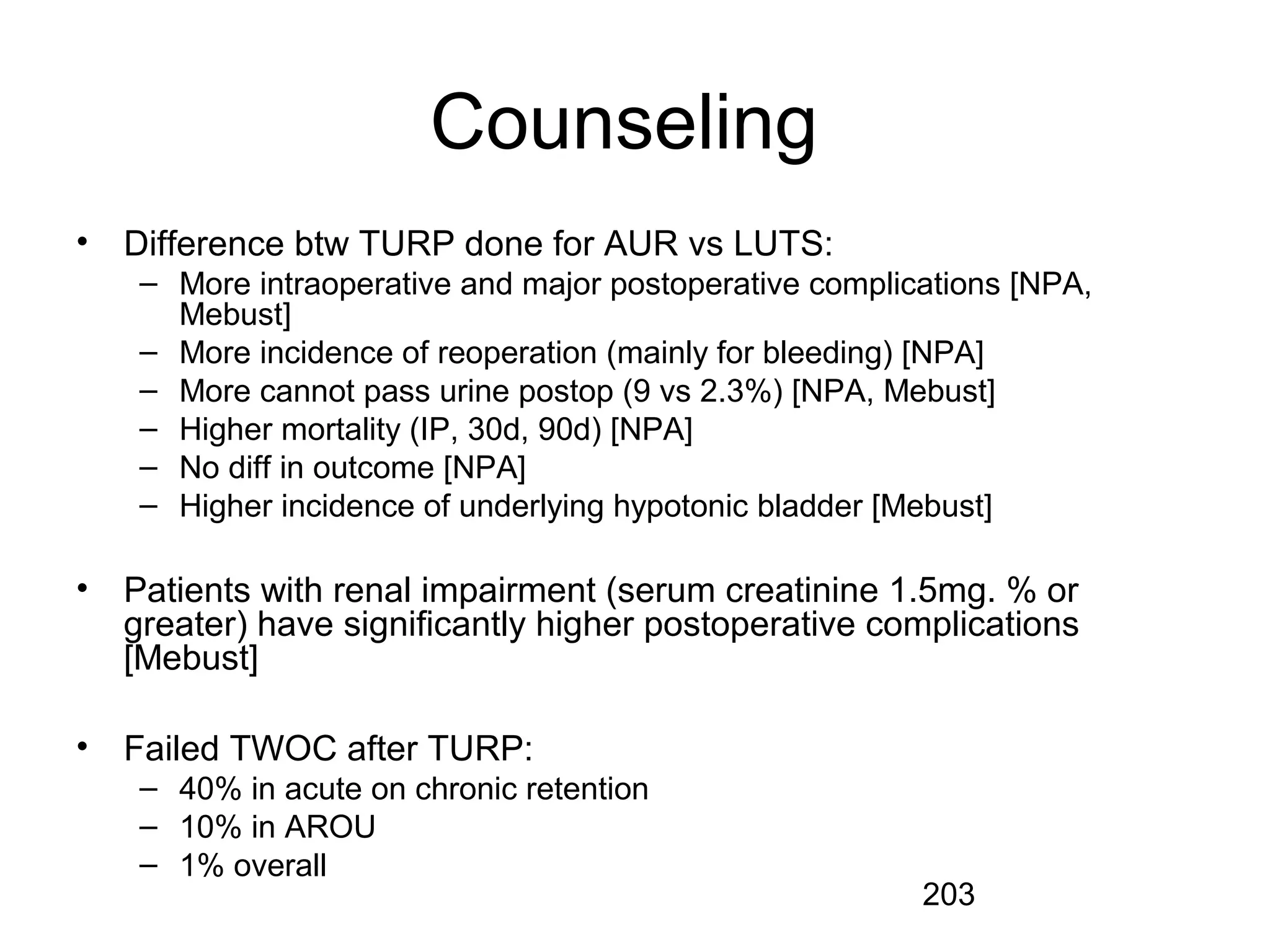 Counseling

• Difference btw TURP done for AUR vs LUTS:
– More intraoperative and major postoperative complications [NPA, Mebust]
– More incidence of reoperation (mainly for bleeding) [NPA]
– More cannot pass urine postop (9 vs 2.3%) [NPA, Mebust]
– Higher mortality (IP, 30d, 90d) [NPA]
– No diff in outcome [NPA]
– Higher incidence of underlying hypotonic bladder [Mebust]

• Patients with renal impairment (serum creatinine 1.5mg. % or greater) have significantly higher postoperative complications [Mebust]

• Failed TWOC after TURP:
– 40% in acute on chronic retention
– 10% in AROU
– 1% overall

203